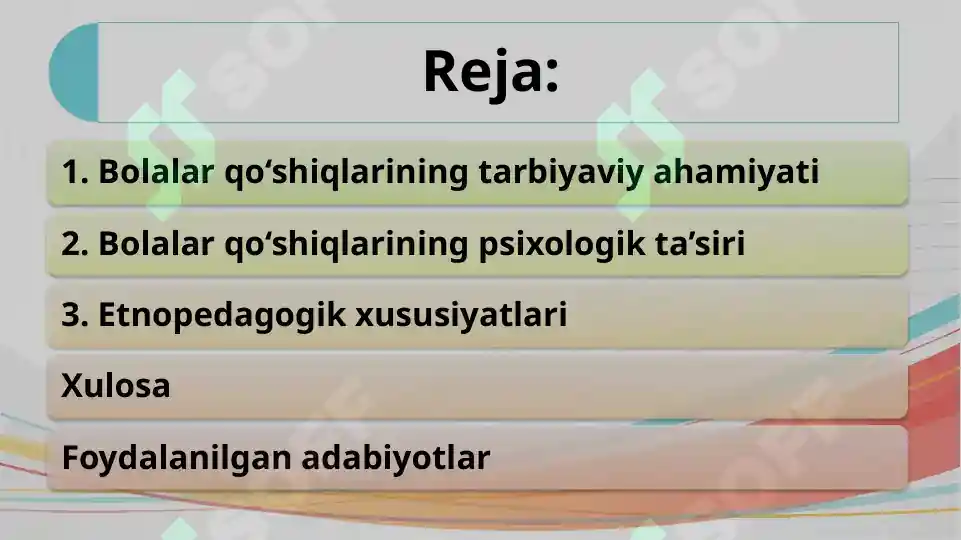 Reja:

1. Bolalar qo‘shiqlarining tarbiyaviy ahamiyati

2. Bolalar qo‘shiqlarining psixologik ta’siri

3. Etnopedagogik xususiyatlari

Xulosa

Foydalanilgan adabiyotlar